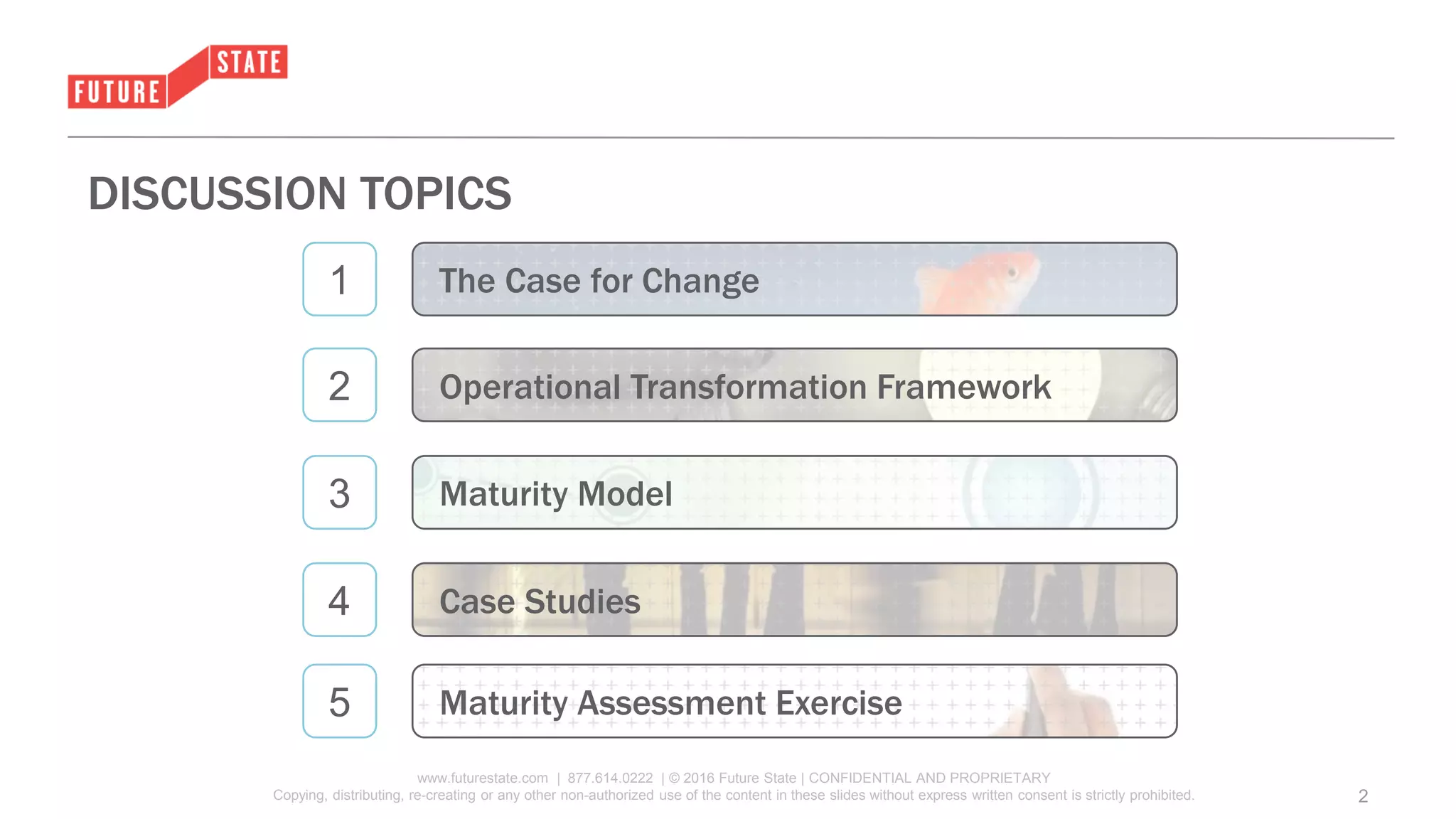 FUTURE STATE

DISCUSSION TOPICS

1 The Case for Change

2 Operational Transformation Framework

3 Maturity Model

4 Case Studies

5 Maturity Assessment Exercise

www.futurestate.com | 877.614.0222 | © 2016 Future State | CONFIDENTIAL AND PROPRIETARY
Copying, distributing, re-creating or any other non-authorized use of the content in these slides without express written consent is strictly prohibited.

2